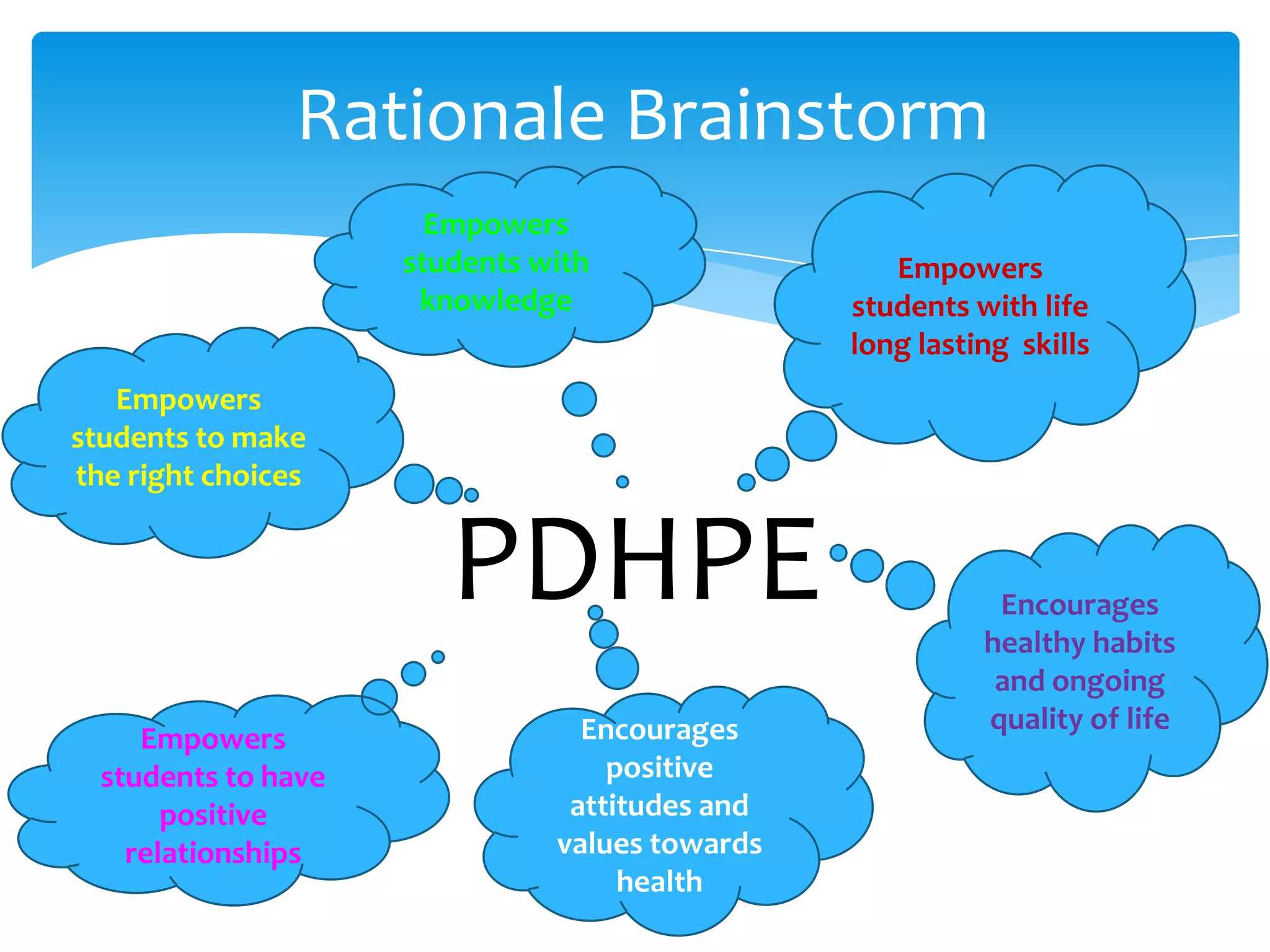 Rationale Brainstorm

Empowers students with knowledge

Empowers students with life long lasting skills

Empowers students to make the right choices

PDHPE

Encourages healthy habits and ongoing quality of life

Empowers students to have positive relationships

Encourages positive attitudes and values towards health